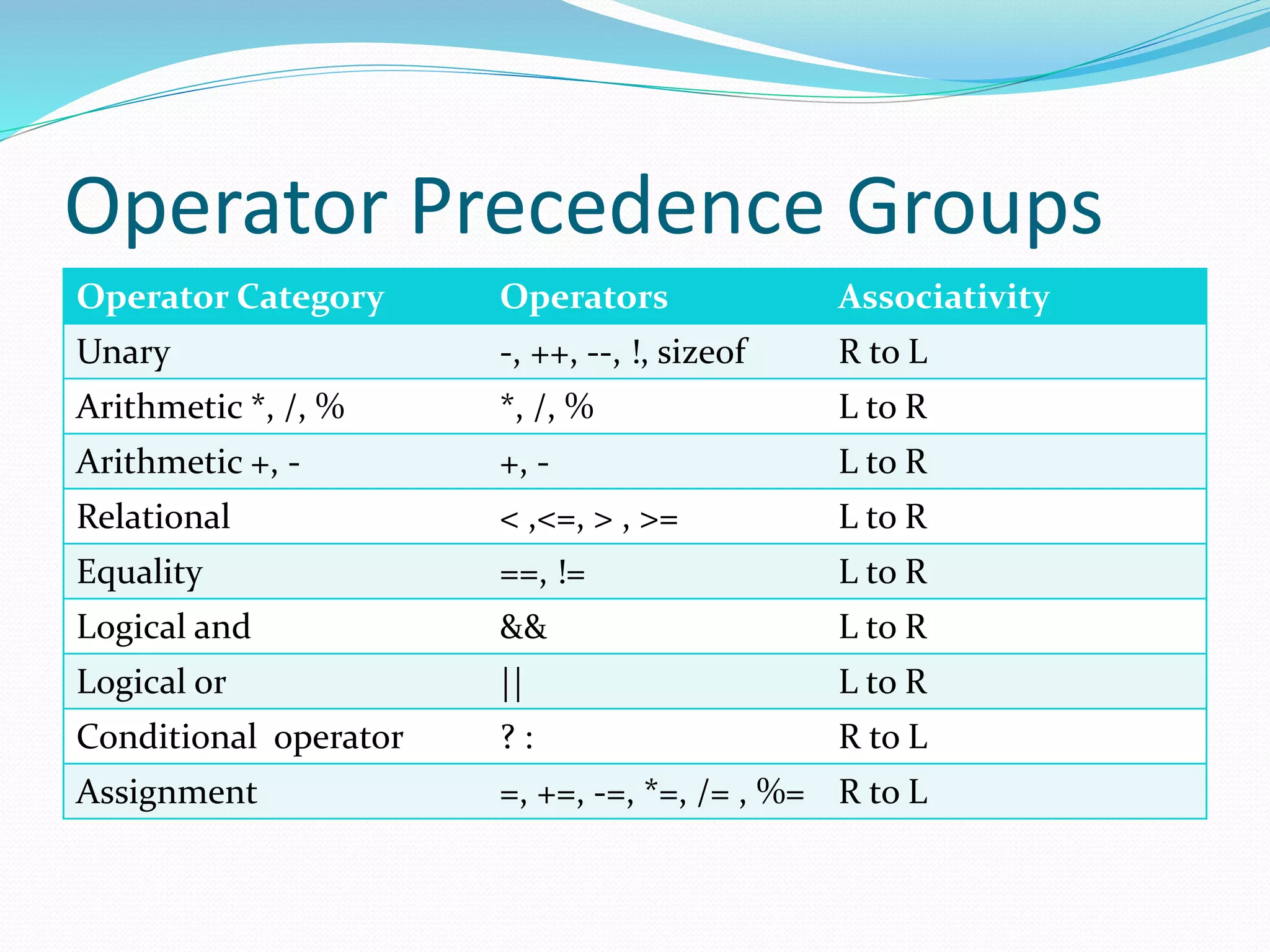 Operator Precedence Groups

| Operator Category | Operators | Associativity |
|---|---|---|
| Unary | -, ++, --, !, sizeof | R to L |
| Arithmetic *, /, % | *, /, % | L to R |
| Arithmetic +, - | +, - | L to R |
| Relational | < ,<=, > , >= | L to R |
| Equality | ==, != | L to R |
| Logical and | && | L to R |
| Logical or | \|\| | L to R |
| Conditional operator | ? : | R to L |
| Assignment | =, +=, -=, *=, /= , %= | R to L |